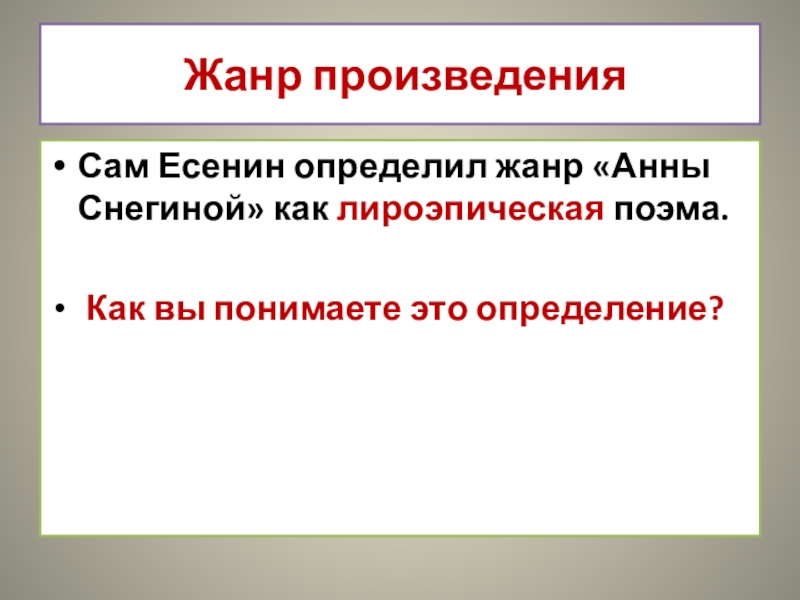 Жанр произведения

• Сам Есенин определил жанр «Анны Снегиной» как лироэпическая поэма.

• Как вы понимаете это определение?